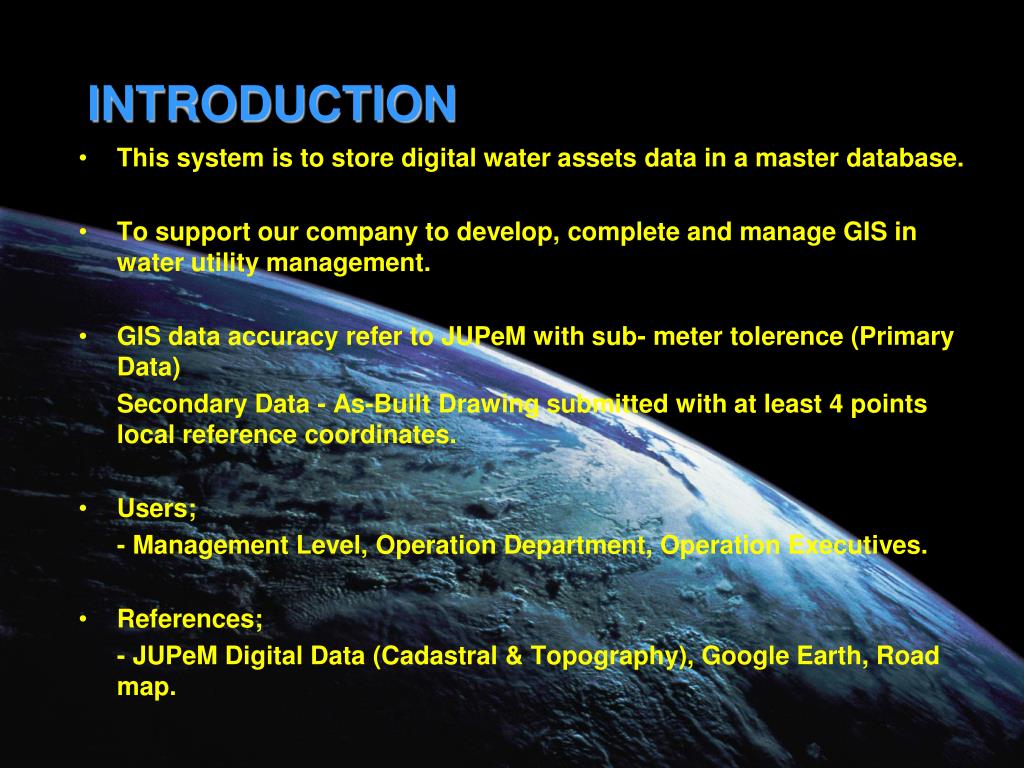 INTRODUCTION

• This system is to store digital water assets data in a master database.

• To support our company to develop, complete and manage GIS in water utility management.

• GIS data accuracy refer to JUPeM with sub- meter tolerence (Primary Data)

Secondary Data - As-Built Drawing submitted with at least 4 points local reference coordinates.

• Users;

- Management Level, Operation Department, Operation Executives.

• References;

- JUPeM Digital Data (Cadastral & Topography), Google Earth, Road map.